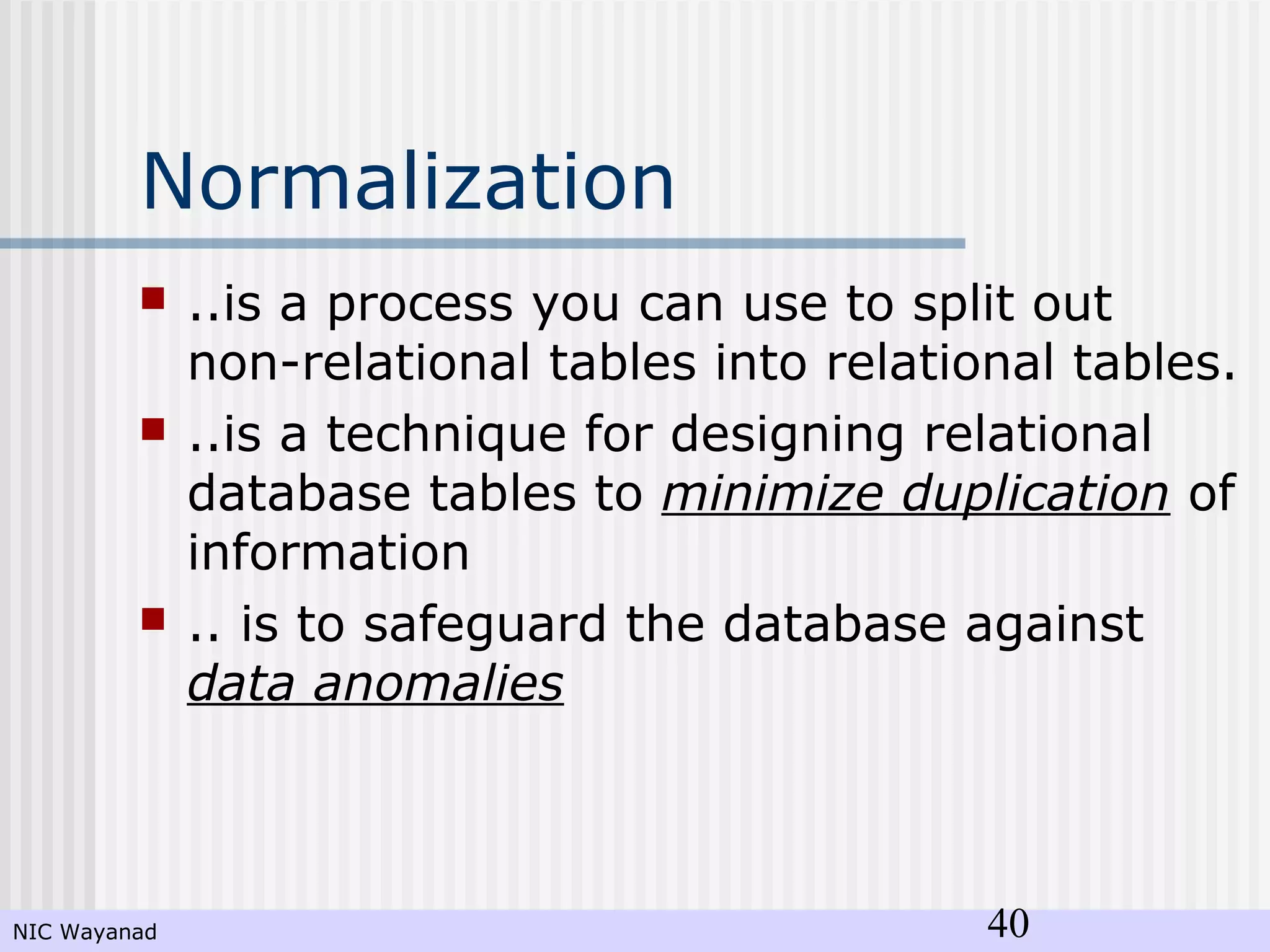 Normalization

- ..is a process you can use to split out non-relational tables into relational tables.
- ..is a technique for designing relational database tables to minimize duplication of information
- .. is to safeguard the database against data anomalies

NIC Wayanad

40